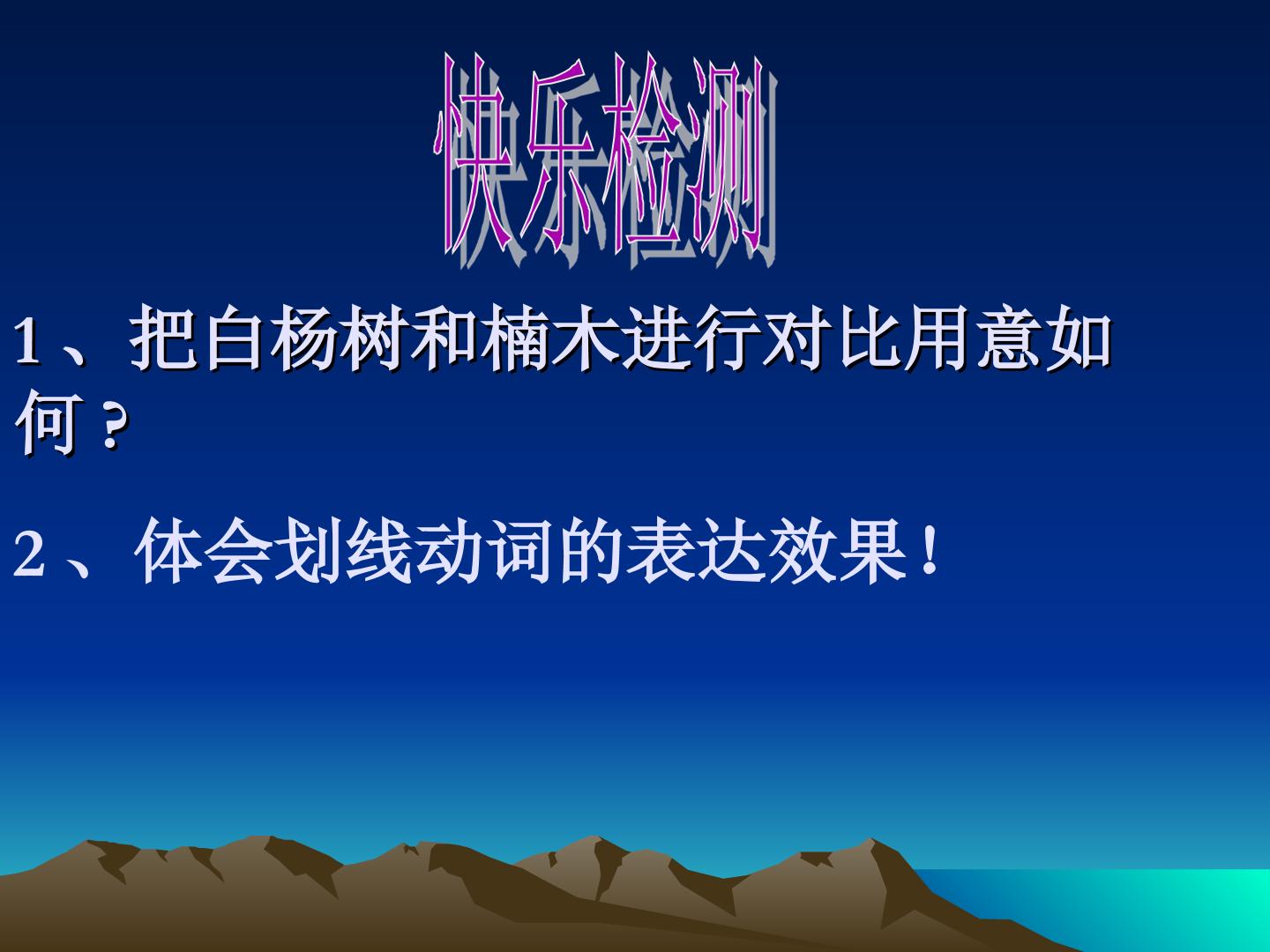 快乐检测

1、把白杨树和楠木进行对比用意如何？

2、体会划线动词的表达效果！